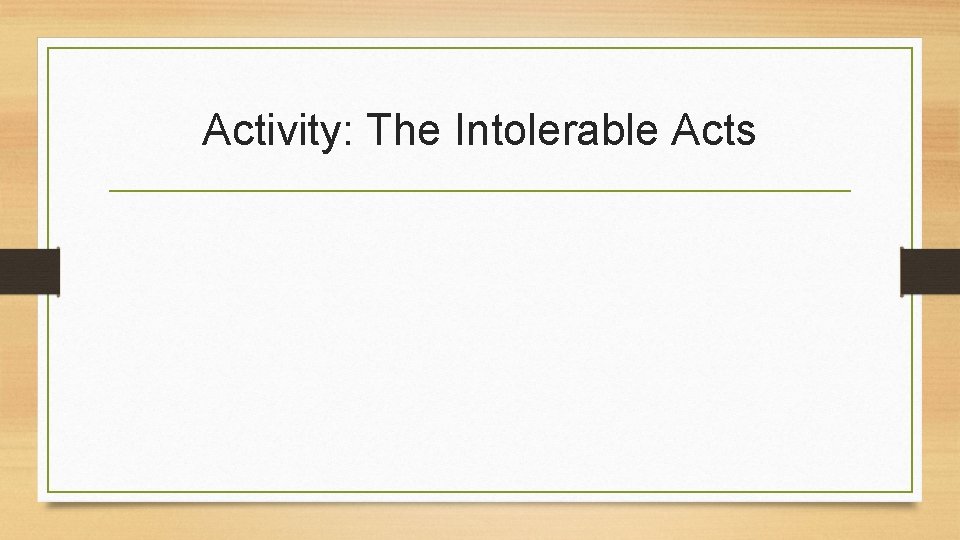 Activity: The Intolerable Acts